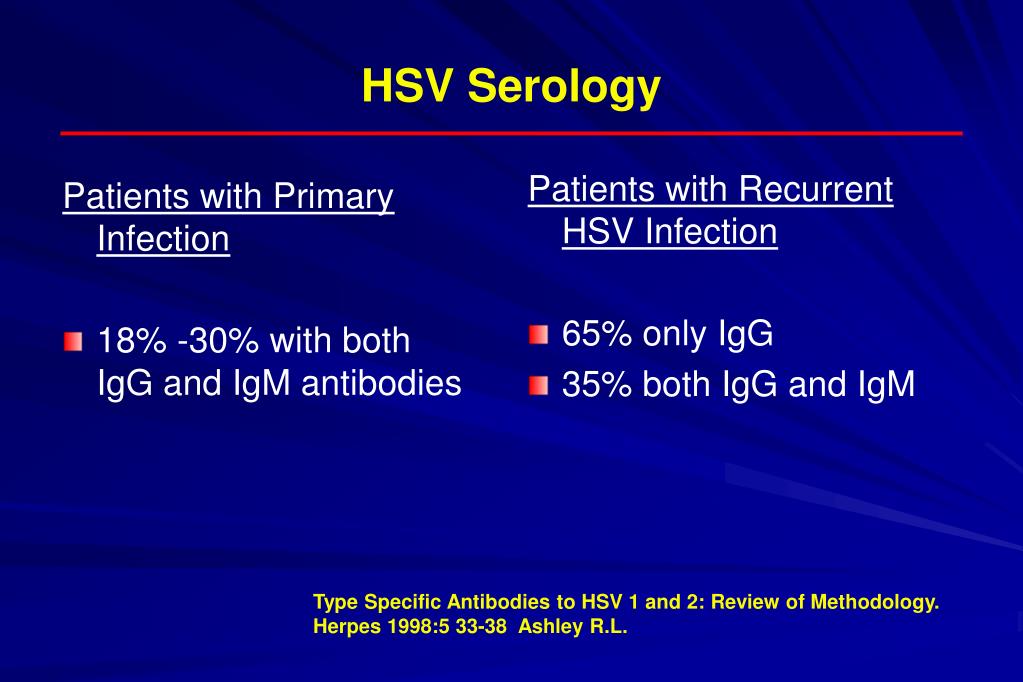 HSV Serology

Patients with Primary Infection

18% -30% with both IgG and IgM antibodies

Patients with Recurrent HSV Infection

65% only IgG

35% both IgG and IgM

Type Specific Antibodies to HSV 1 and 2: Review of Methodology. Herpes 1998:5 33-38 Ashley R.L.